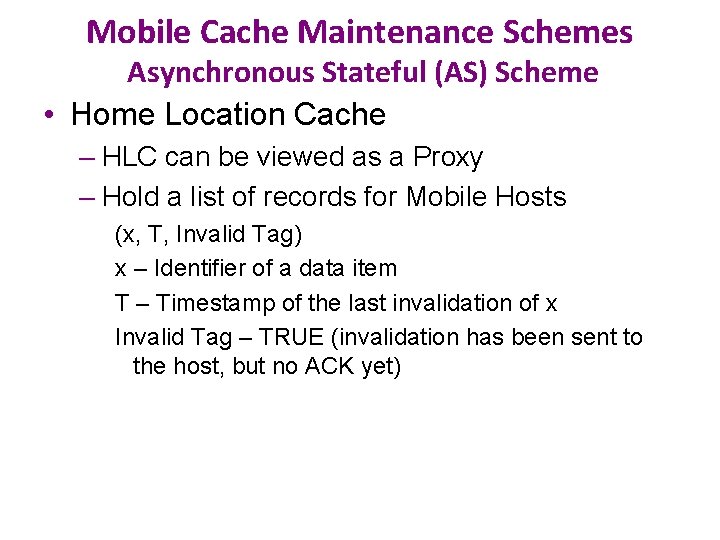 Mobile Cache Maintenance Schemes
Asynchronous Stateful (AS) Scheme

• Home Location Cache
– HLC can be viewed as a Proxy
– Hold a list of records for Mobile Hosts
(x, T, Invalid Tag)
x – Identifier of a data item
T – Timestamp of the last invalidation of x
Invalid Tag – TRUE (invalidation has been sent to the host, but no ACK yet)